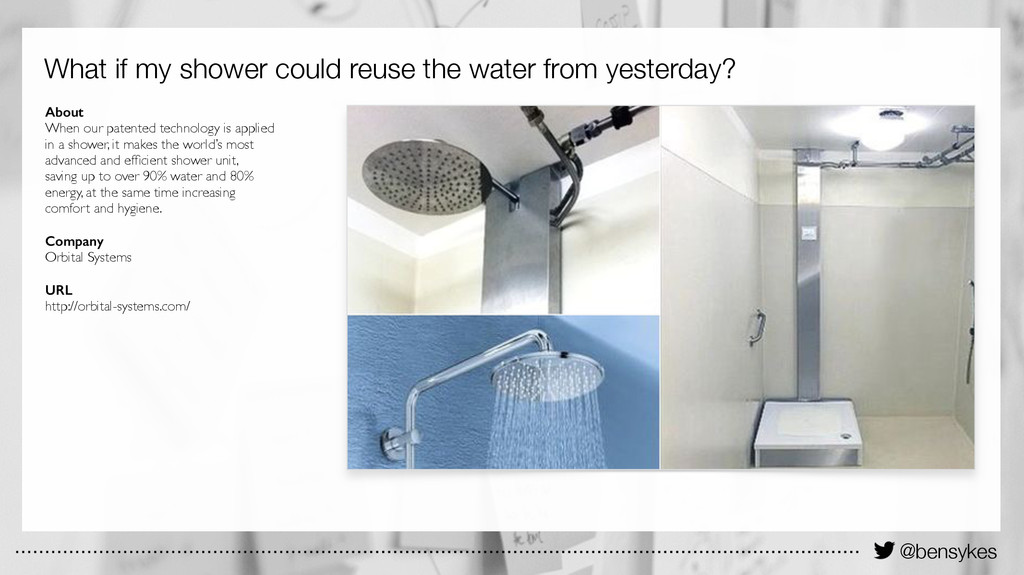 What if my shower could reuse the water from yesterday?

About
When our patented technology is applied in a shower, it makes the world's most advanced and efficient shower unit, saving up to over 90% water and 80% energy, at the same time increasing comfort and hygiene.

Company
Orbital Systems

URL
http://orbital-systems.com/

@bensykes